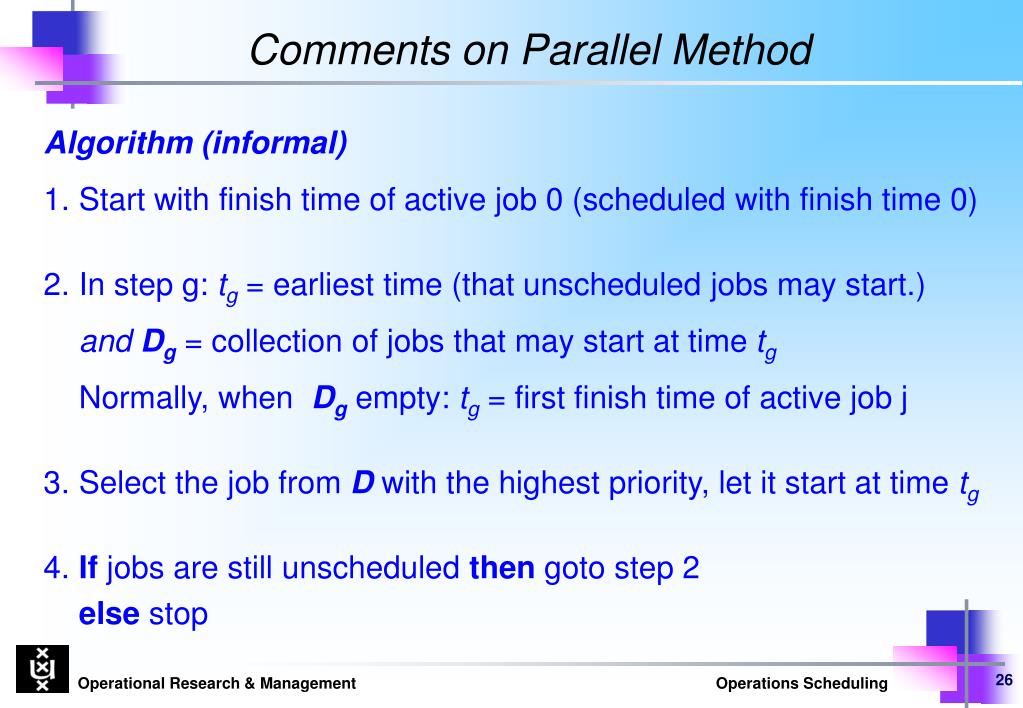 Comments on Parallel Method

Algorithm (informal)

1. Start with finish time of active job 0 (scheduled with finish time 0)

2. In step g: $t_g$ = earliest time (that unscheduled jobs may start.)

and $D_g$ = collection of jobs that may start at time $t_g$

Normally, when $D_g$ empty: $t_g$ = first finish time of active job j

3. Select the job from $D$ with the highest priority, let it start at time $t_g$

4. If jobs are still unscheduled then goto step 2

else stop

Operational Research & Management

Operations Scheduling

26